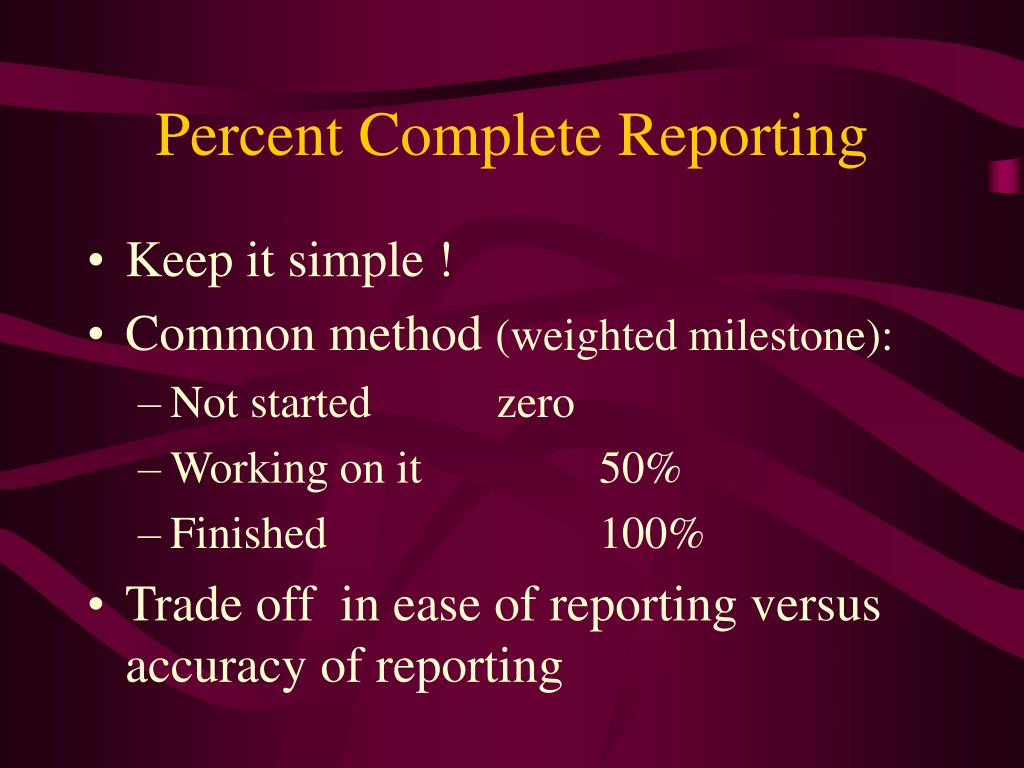 Percent Complete Reporting

• Keep it simple !
• Common method (weighted milestone):
– Not started zero
– Working on it 50%
– Finished 100%
• Trade off in ease of reporting versus accuracy of reporting